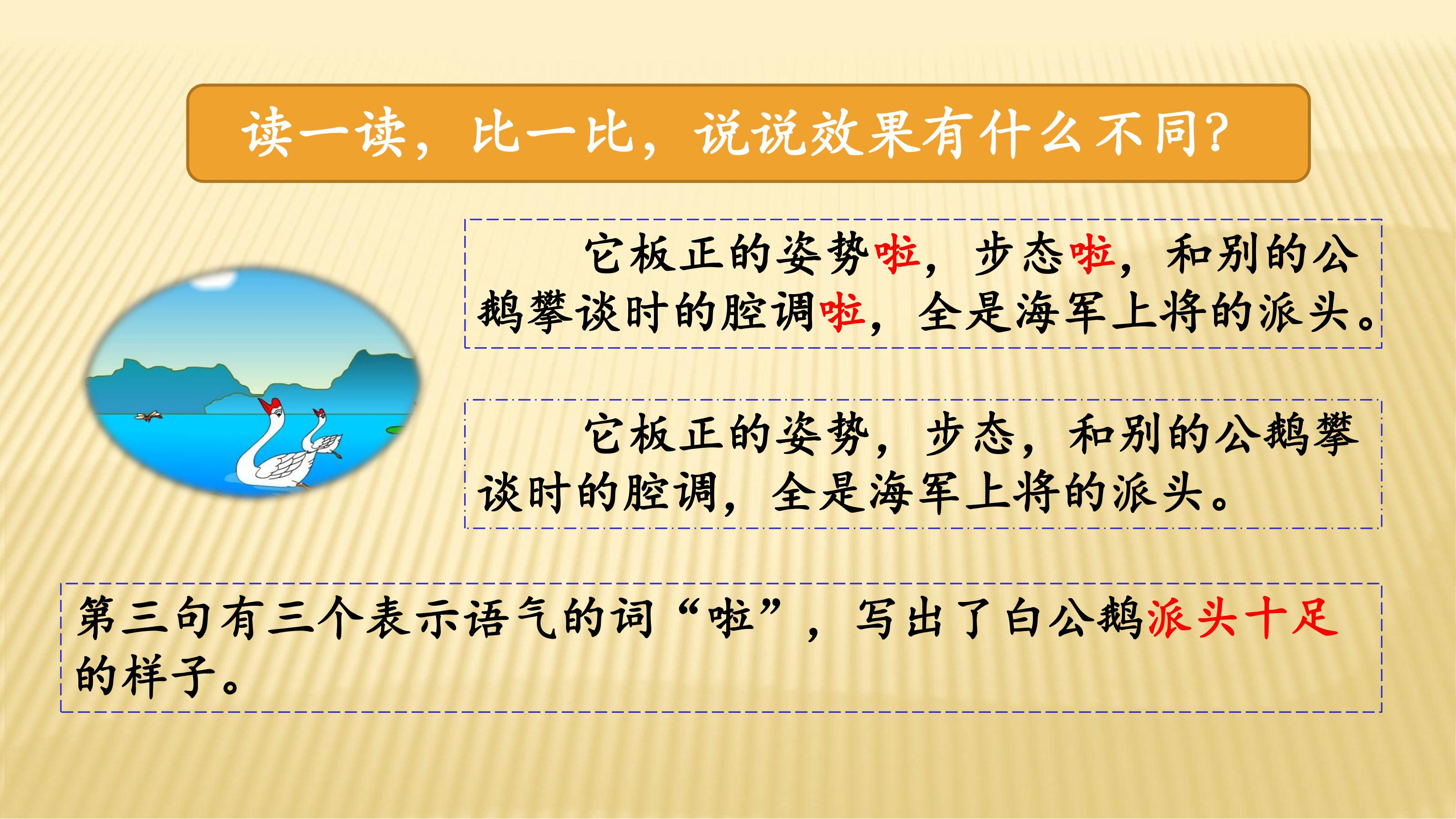 读一读，比一比，说说效果有什么不同?

它板正的姿势啦，步态啦，和别的公鹅攀谈时的腔调啦，全是海军上将的派头。

它板正的姿势，步态，和别的公鹅攀谈时的腔调，全是海军上将的派头。

第三句有三个表示语气的词“啦”，写出了白公鹅派头十足的样子。